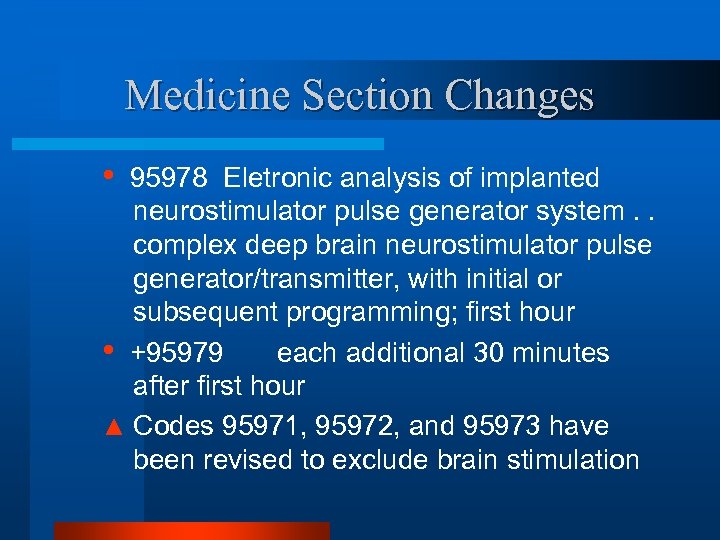 Medicine Section Changes

• 95978 Eletronic analysis of implanted neurostimulator pulse generator system . . complex deep brain neurostimulator pulse generator/transmitter, with initial or subsequent programming; first hour

• +95979 each additional 30 minutes after first hour

▲ Codes 95971, 95972, and 95973 have been revised to exclude brain stimulation